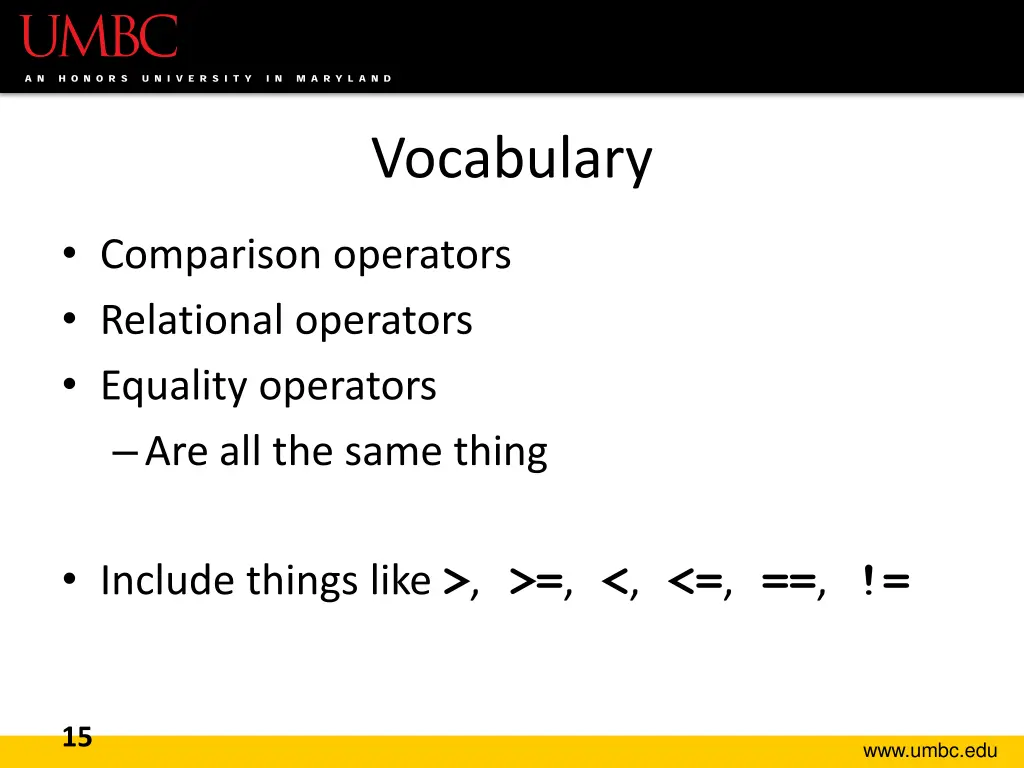 UMBC
AN HONORS UNIVERSITY IN MARYLAND

Vocabulary

• Comparison operators
• Relational operators
• Equality operators
– Are all the same thing

• Include things like >, >=, <, <=, ==, !=

15

www.umbc.edu